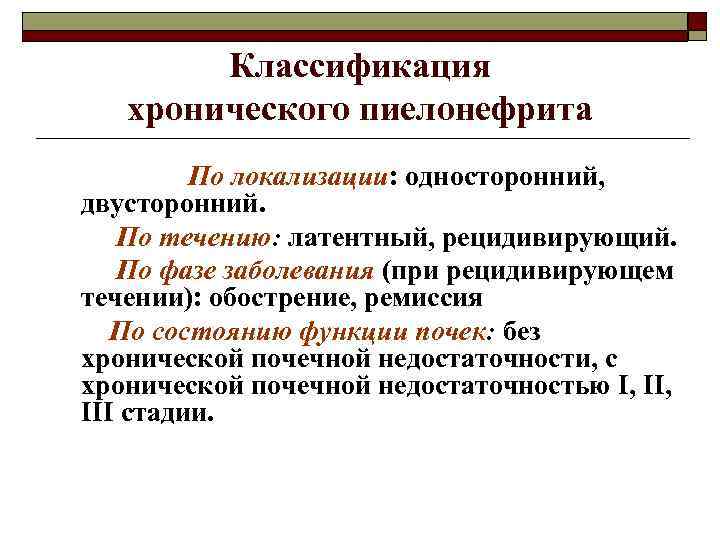 Классификация хронического пиелонефрита

По локализации: односторонний, двусторонний.

По течению: латентный, рецидивирующий.

По фазе заболевания (при рецидивирующем течении): обострение, ремиссия

По состоянию функции почек: без хронической почечной недостаточности, с хронической почечной недостаточностью I, II, III стадии.